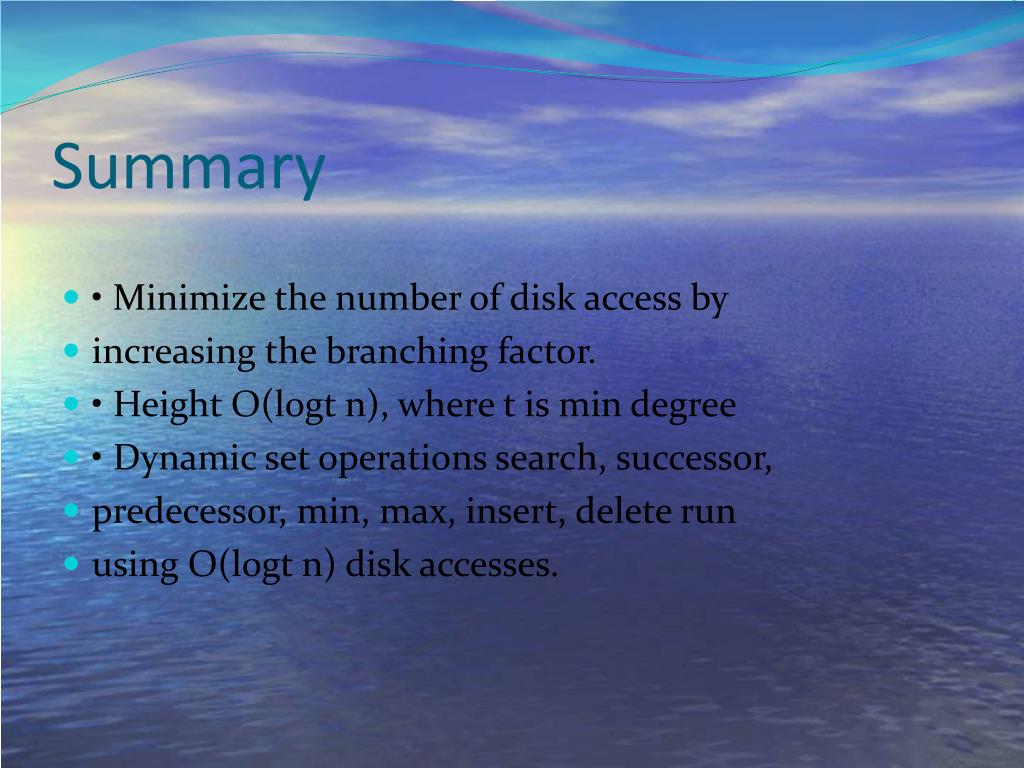 Summary

- • Minimize the number of disk access by
- increasing the branching factor.
- • Height O(logt n), where t is min degree
- • Dynamic set operations search, successor,
- predecessor, min, max, insert, delete run
- using O(logt n) disk accesses.